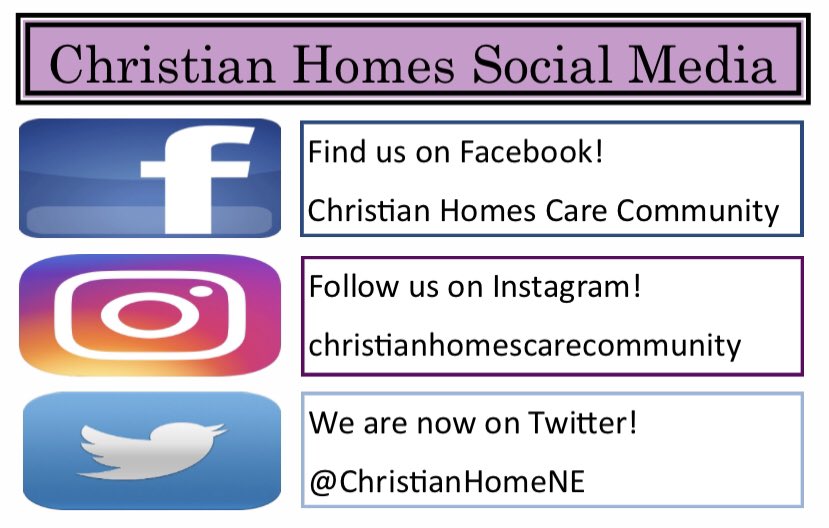 Christian Homes Social Media

f

Find us on Facebook!

Christian Homes Care Community

Follow us on Instagram!

christianhomescarecommunity

We are now on Twitter!

@ChristianHomeNE